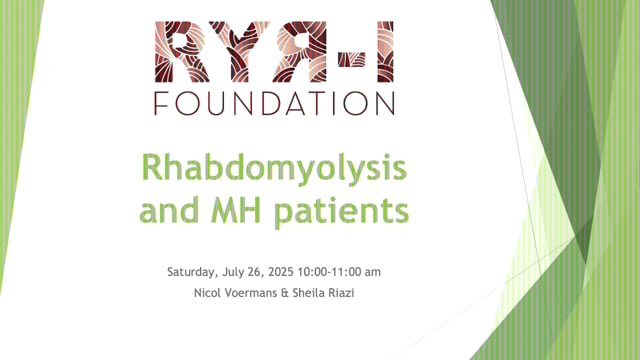 RYR-1
FOUNDATION

Rhabdomyolysis and MH patients

Saturday, July 26, 2025 10:00-11:00 am
Nicol Voermans & Sheila Riazi